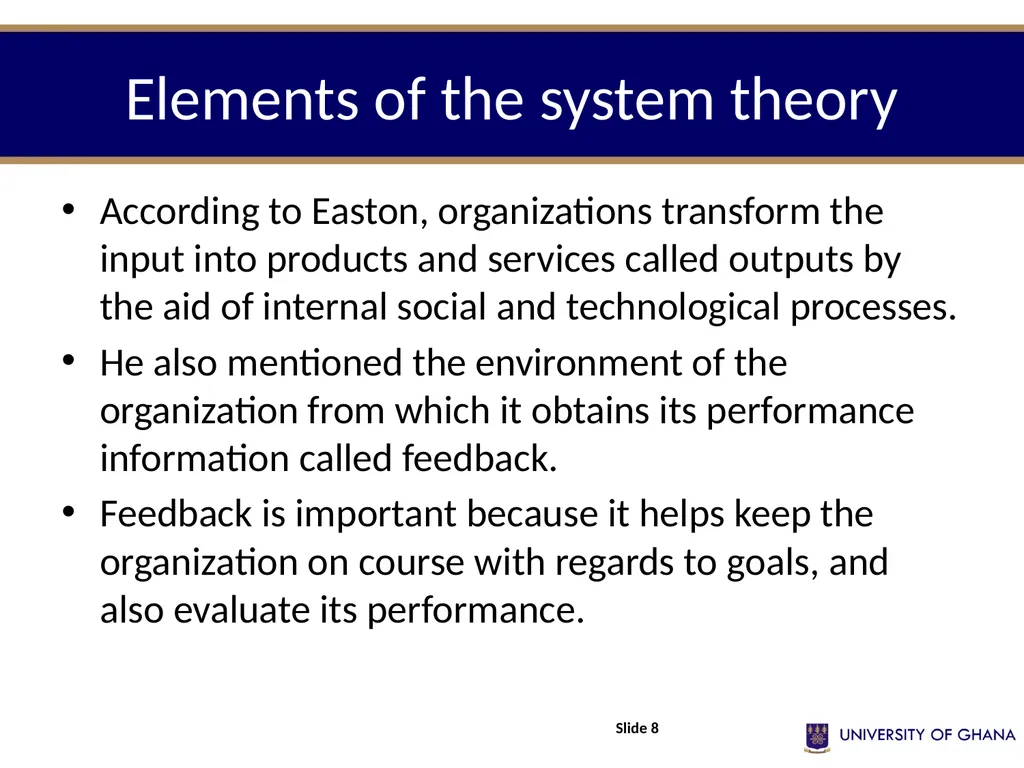 Elements of the system theory

• According to Easton, organizations transform the input into products and services called outputs by the aid of internal social and technological processes.

• He also mentioned the environment of the organization from which it obtains its performance information called feedback.

• Feedback is important because it helps keep the organization on course with regards to goals, and also evaluate its performance.

Slide 8

UNIVERSITY OF GHANA